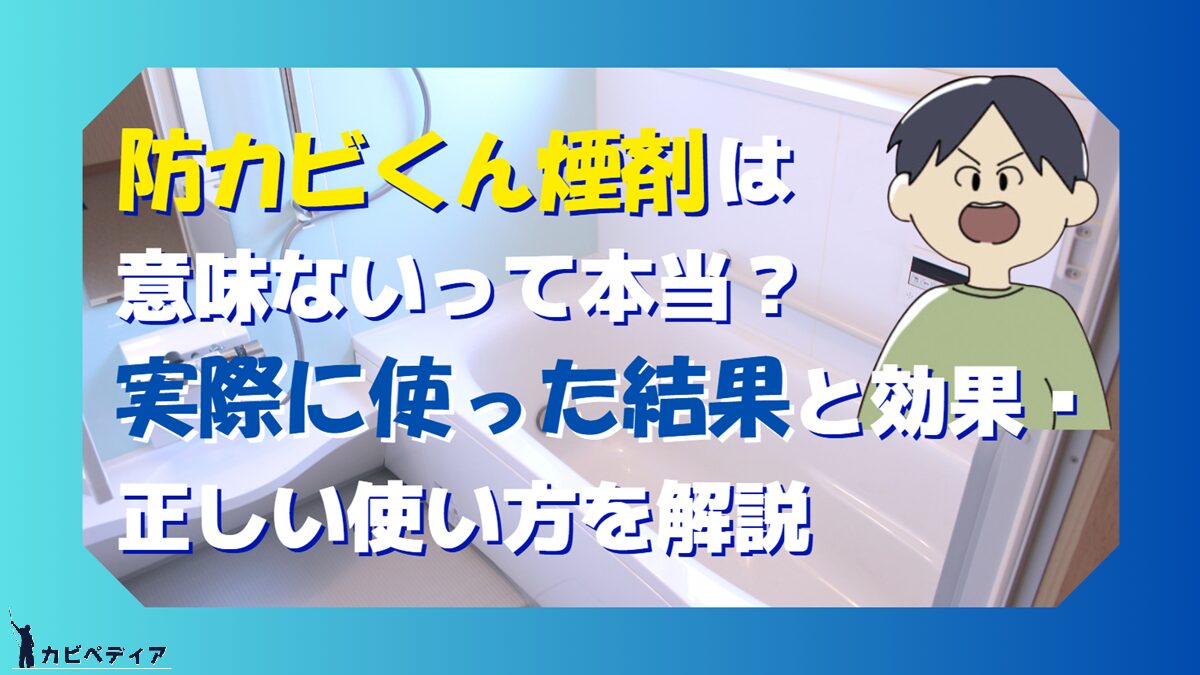 防カビくん煙剤は
意味ないって本当？
実際に使った結果と効果・
正しい使い方を解説

カビペディア